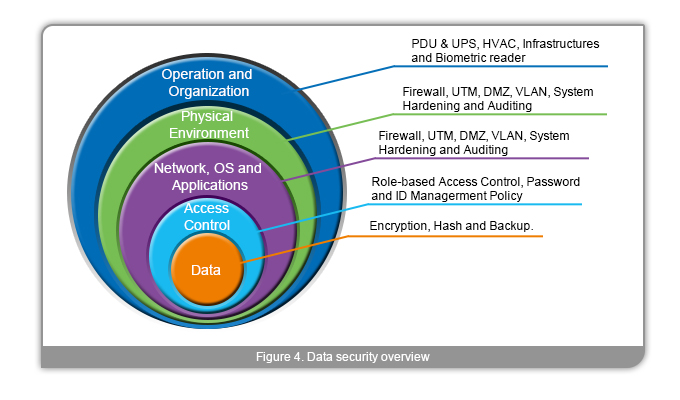 Operation and Organization

Physical Environment

Network, OS and Applications

Access Control

Data

PDU & UPS, HVAC, Infrastructures and Biometric reader

Firewall, UTM, DMZ, VLAN, System Hardening and Auditing

Firewall, UTM, DMZ, VLAN, System Hardening and Auditing

Role-based Access Control, Password and ID Management Policy

Encryption, Hash and Backup.

Figure 4. Data security overview